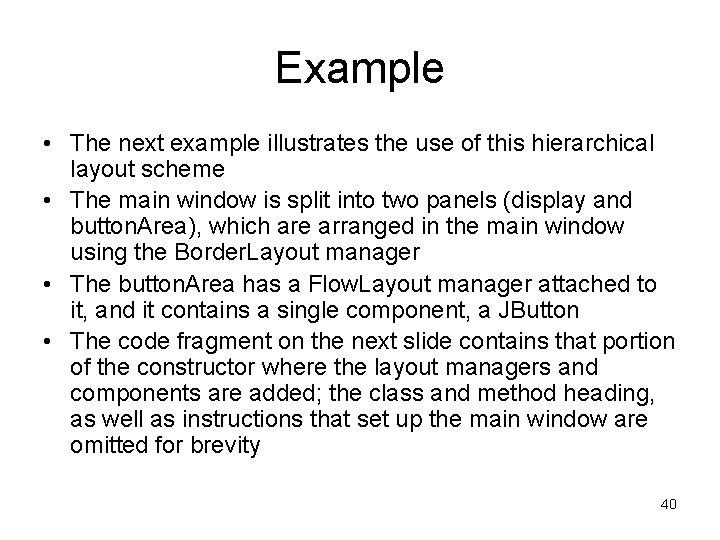 Example

• The next example illustrates the use of this hierarchical layout scheme
• The main window is split into two panels (display and buttonArea), which are arranged in the main window using the BorderLayout manager
• The buttonArea has a FlowLayout manager attached to it, and it contains a single component, a JButton
• The code fragment on the next slide contains that portion of the constructor where the layout managers and components are added; the class and method heading, as well as instructions that set up the main window are omitted for brevity

40